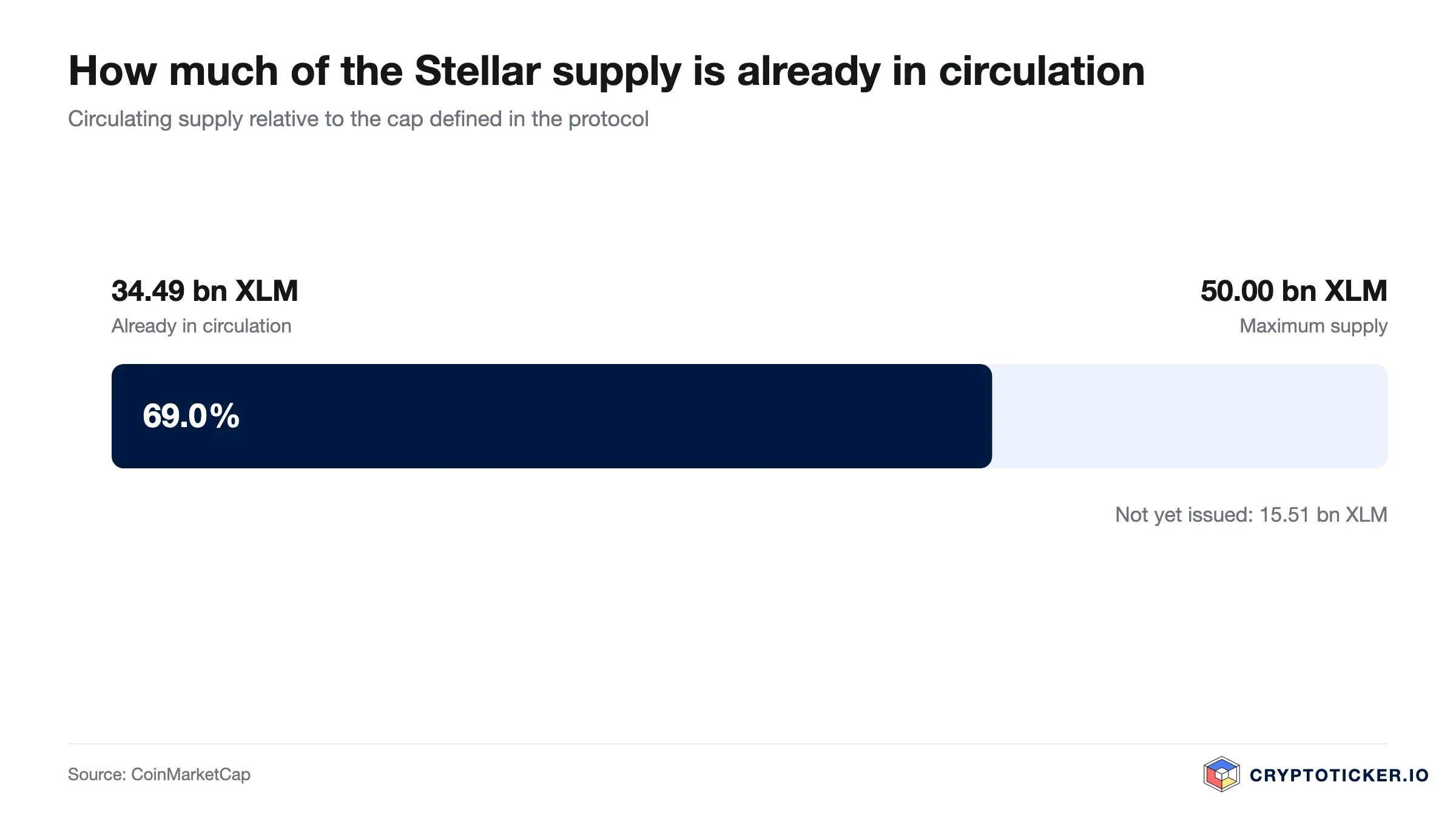 How much of the Stellar supply is already in circulation
Circulating supply relative to the cap defined in the protocol

34.49 bn XLM
Already in circulation

50.00 bn XLM
Maximum supply

69.0%

Not yet issued: 15.51 bn XLM

Source: CoinMarketCap

CRYPTOTICKER.IO